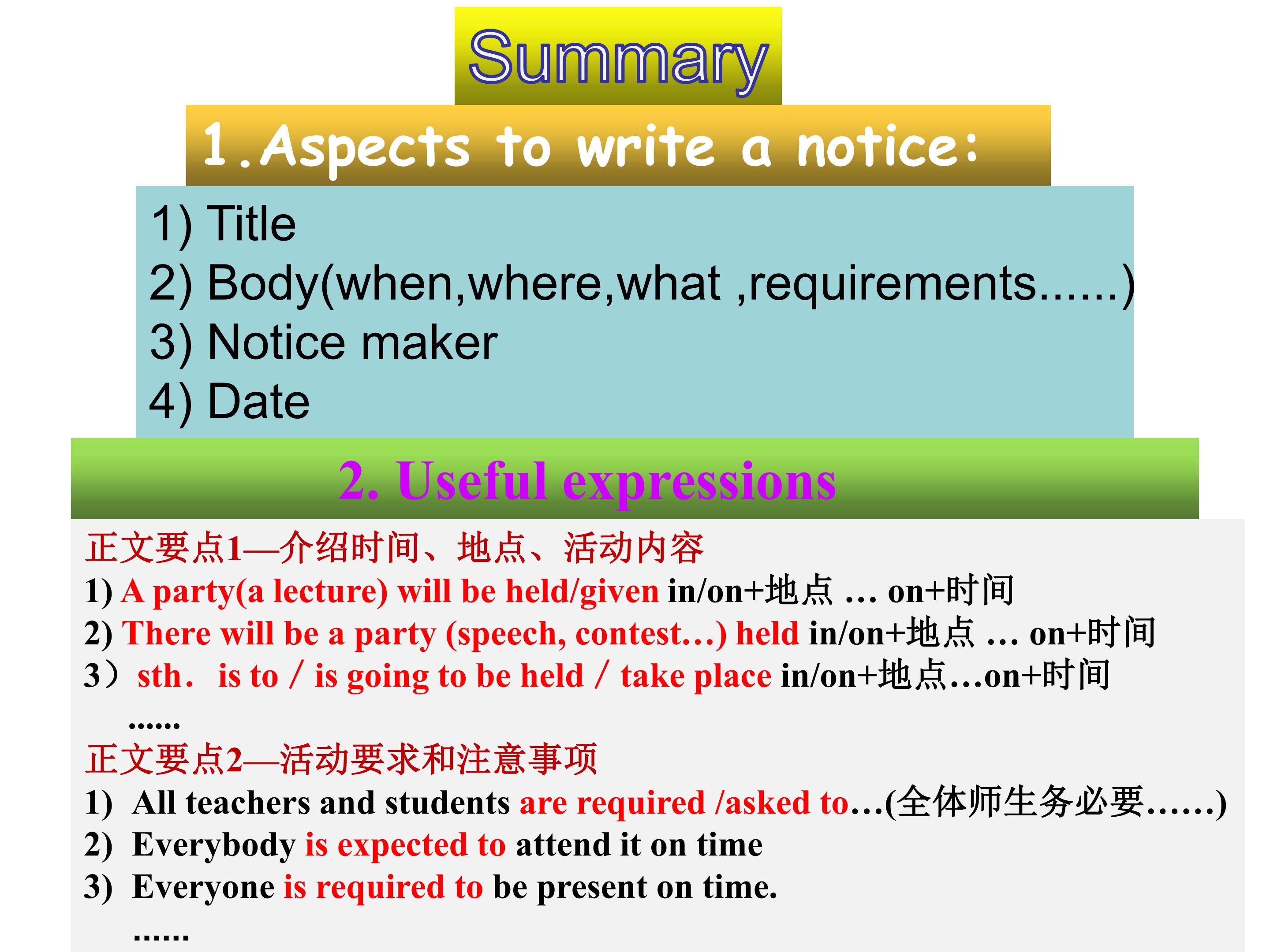 Summary

1.Aspects to write a notice:

1) Title
2) Body(when,where,what ,requirements......)
3) Notice maker
4) Date

2. Useful expressions

正文要点1—介绍时间、地点、活动内容
1) A party(a lecture) will be held/given in/on+地点 … on+时间
2) There will be a party (speech, contest…) held in/on+地点 … on+时间
3）sth． is to / is going to be held / take place in/on+地点…on+时间
......
正文要点2—活动要求和注意事项
1) All teachers and students are required /asked to…(全体师生务必要……)
2) Everybody is expected to attend it on time
3) Everyone is required to be present on time.
......